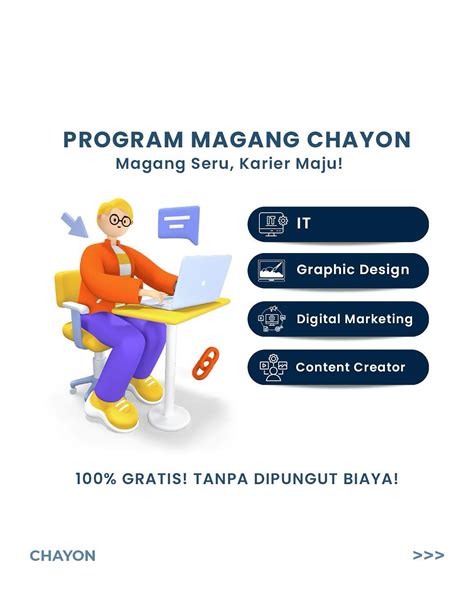 PROGRAM MAGANG CHAYON
Magang Seru, Karier Maju!

IT

Graphic Design

Digital Marketing

Content Creator

100% GRATIS! TANPA DIPUNGUT BIAYA!

CHAYON

>>>